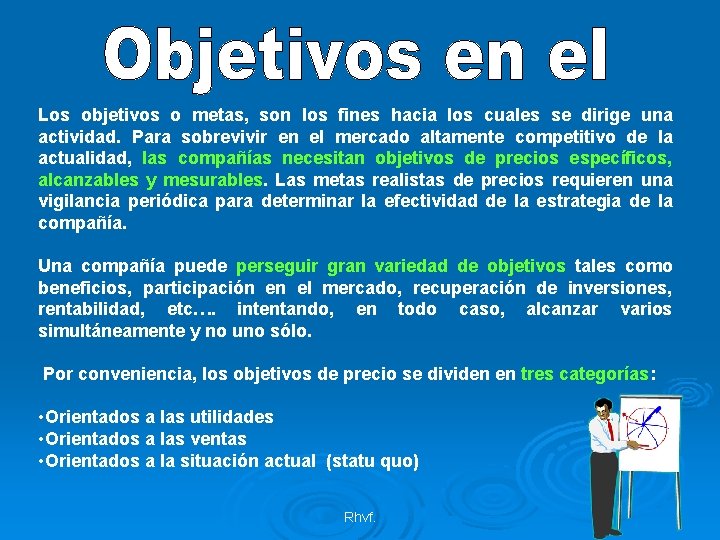 Objetivos en el

Los objetivos o metas, son los fines hacia los cuales se dirige una actividad. Para sobrevivir en el mercado altamente competitivo de la actualidad, las compañías necesitan objetivos de precios específicos, alcanzables y mesurables. Las metas realistas de precios requieren una vigilancia periódica para determinar la efectividad de la estrategia de la compañía.

Una compañía puede perseguir gran variedad de objetivos tales como beneficios, participación en el mercado, recuperación de inversiones, rentabilidad, etc…. intentando, en todo caso, alcanzar varios simultáneamente y no uno sólo.

Por conveniencia, los objetivos de precio se dividen en tres categorías:

•Orientados a las utilidades
•Orientados a las ventas
•Orientados a la situación actual (statu quo)

Rhvf.